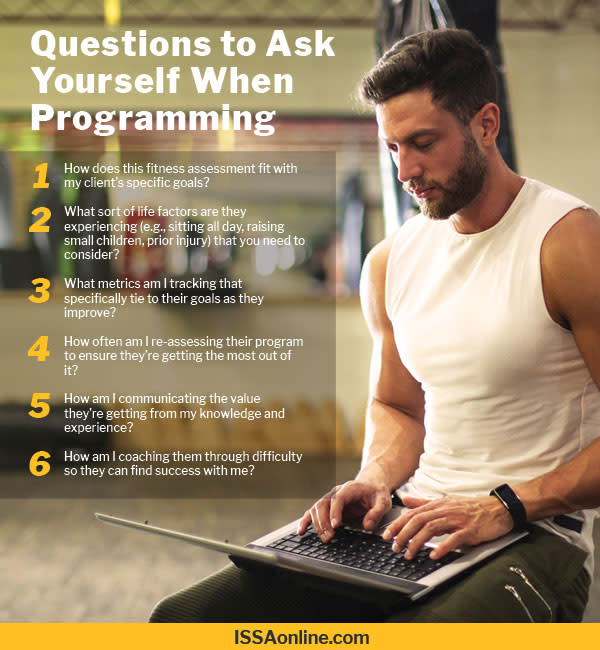 Questions to Ask Yourself When Programming

1 How does this fitness assessment fit with my client's specific goals?

2 What sort of life factors are they experiencing (e.g., sitting all day, raising small children, prior injury) that you need to consider?

3 What metrics am I tracking that specifically tie to their goals as they improve?

4 How often am I re-assessing their program to ensure they're getting the most out of it?

5 How am I communicating the value they're getting from my knowledge and experience?

6 How am I coaching them through difficulty so they can find success with me?

ISSAonline.com